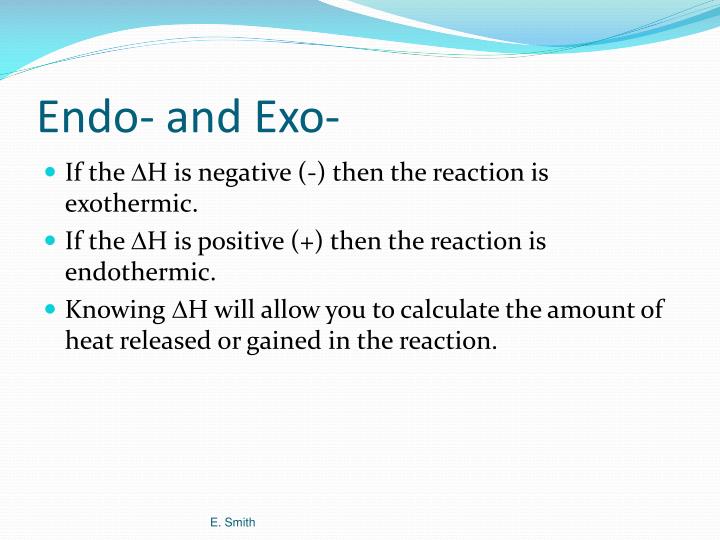 Endo- and Exo-

- If the $\Delta H$ is negative (-) then the reaction is exothermic.
- If the $\Delta H$ is positive (+) then the reaction is endothermic.
- Knowing $\Delta H$ will allow you to calculate the amount of heat released or gained in the reaction.

E. Smith